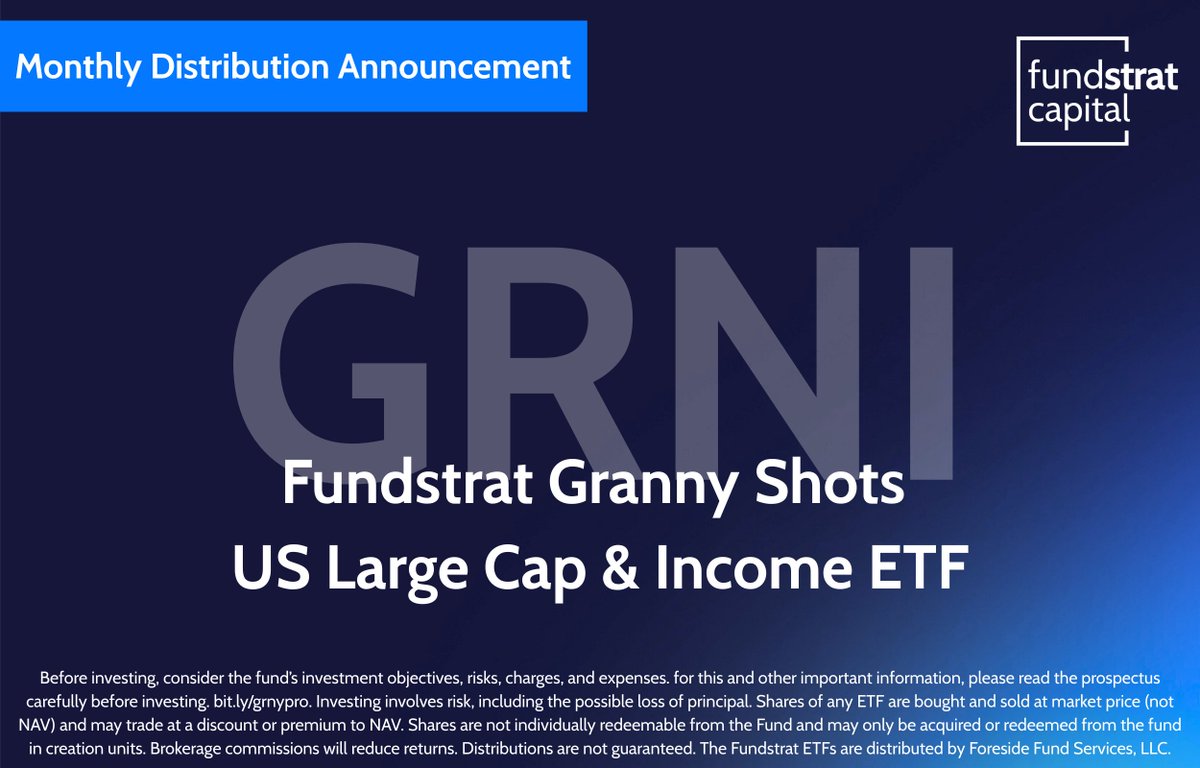 Monthly Distribution Announcement

fundstrat capital

GRNI

Fundstrat Granny Shots
US Large Cap & Income ETF

Before investing, consider the fund's investment objectives, risks, charges, and expenses. for this and other important information, please read the prospectus carefully before investing. bit.ly/grnypro. Investing involves risk, including the possible loss of principal. Shares of any ETF are bought and sold at market price (not NAV) and may trade at a discount or premium to NAV. Shares are not individually redeemable from the Fund and may only be acquired or redeemed from the fund in creation units. Brokerage commissions will reduce returns. Distributions are not guaranteed. The Fundstrat ETFs are distributed by Foreside Fund Services, LLC.